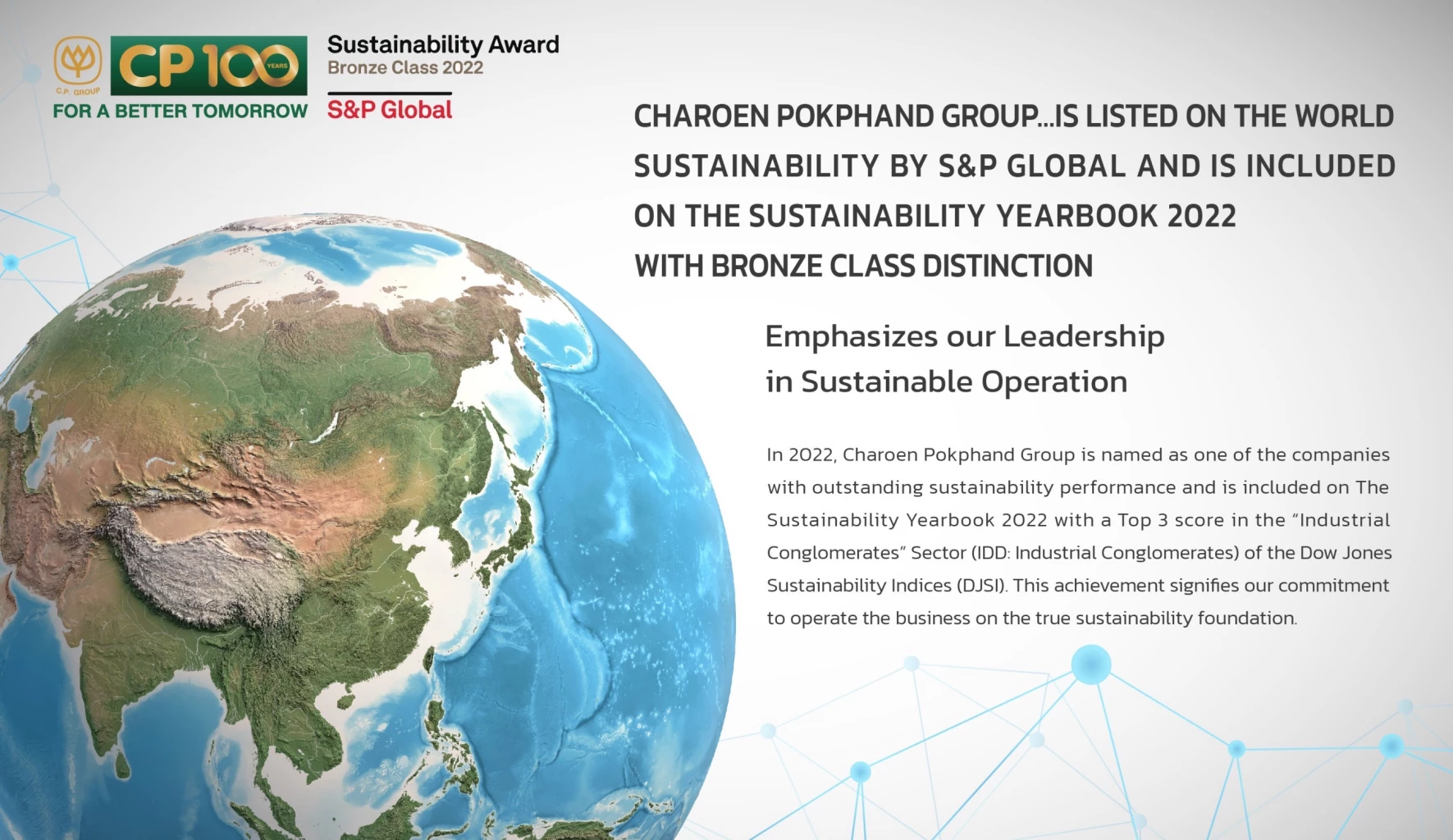 C.P. GROUP CP 100 YEARS
FOR A BETTER TOMORROW

Sustainability Award
Bronze Class 2022
S&P Global

CHAROEN POKPHAND GROUP...IS LISTED ON THE WORLD SUSTAINABILITY BY S&P GLOBAL AND IS INCLUDED ON THE SUSTAINABILITY YEARBOOK 2022 WITH BRONZE CLASS DISTINCTION

Emphasizes our Leadership in Sustainable Operation

In 2022, Charoen Pokphand Group is named as one of the companies with outstanding sustainability performance and is included on The Sustainability Yearbook 2022 with a Top 3 score in the "Industrial Conglomerates" Sector (IDD: Industrial Conglomerates) of the Dow Jones Sustainability Indices (DJSI). This achievement signifies our commitment to operate the business on the true sustainability foundation.